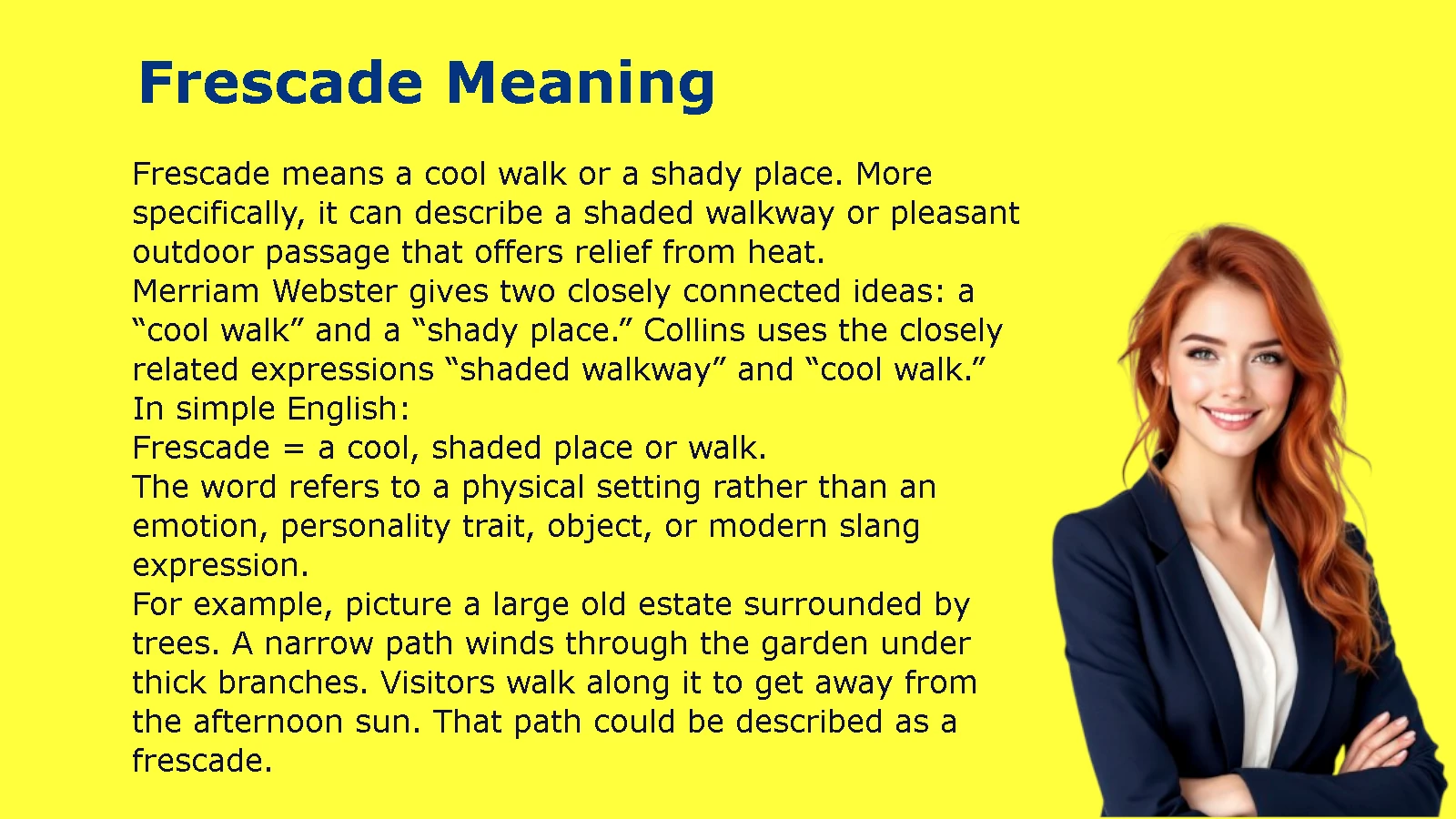 Frescade Meaning

Frescade means a cool walk or a shady place. More specifically, it can describe a shaded walkway or pleasant outdoor passage that offers relief from heat.
Merriam Webster gives two closely connected ideas: a “cool walk” and a “shady place.” Collins uses the closely related expressions “shaded walkway” and “cool walk.”
In simple English:
Frescade = a cool, shaded place or walk.
The word refers to a physical setting rather than an emotion, personality trait, object, or modern slang expression.
For example, picture a large old estate surrounded by trees. A narrow path winds through the garden under thick branches. Visitors walk along it to get away from the afternoon sun. That path could be described as a frescade.